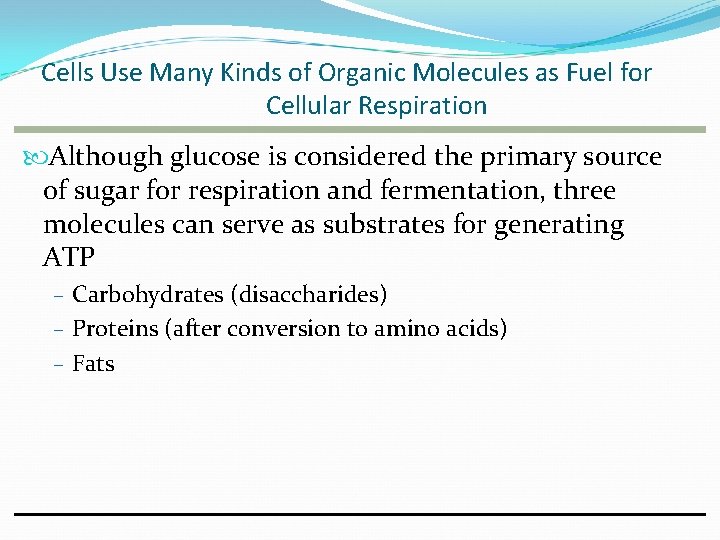 Cells Use Many Kinds of Organic Molecules as Fuel for Cellular Respiration

Although glucose is considered the primary source of sugar for respiration and fermentation, three molecules can serve as substrates for generating ATP

– Carbohydrates (disaccharides)
– Proteins (after conversion to amino acids)
– Fats